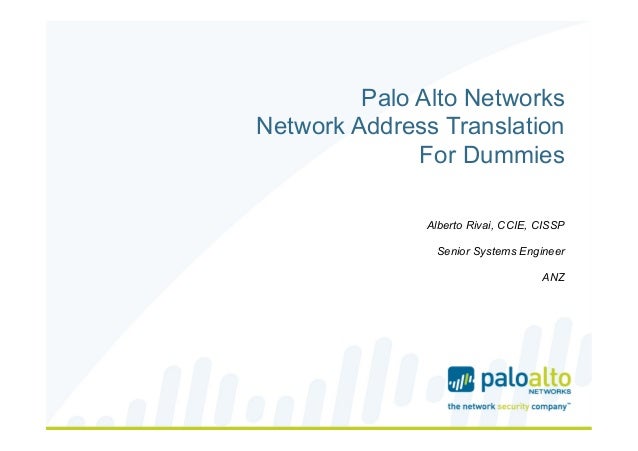 Palo Alto Networks
Network Address Translation
For Dummies

Alberto Rivai, CCIE, CISSP

Senior Systems Engineer

ANZ

paloalto
NETWORKS
the network security company™